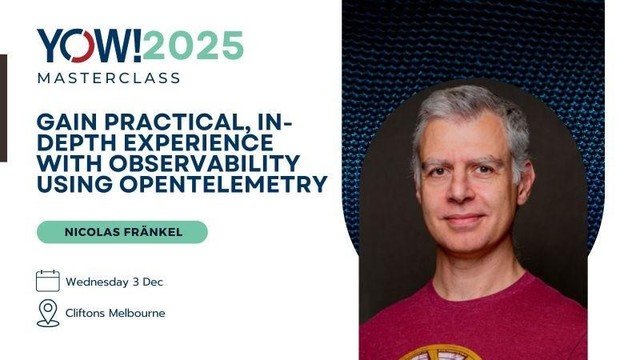 YOW!2025
MASTERCLASS

GAIN PRACTICAL, IN-DEPTH EXPERIENCE WITH OBSERVABILITY USING OPENTELEMETRY

NICOLAS FRÄNKEL

Wednesday 3 Dec

Cliftons Melbourne